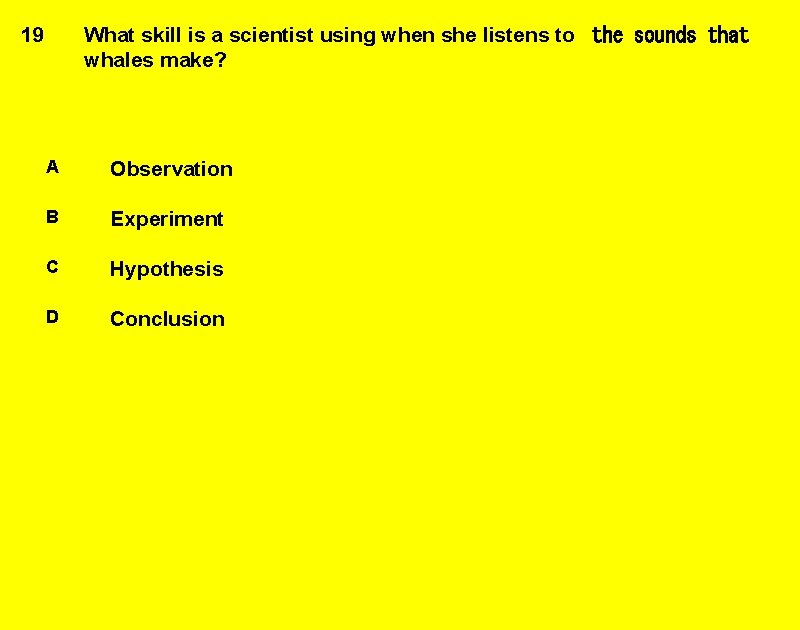 19 What skill is a scientist using when she listens to the sounds that whales make?

A Observation

B Experiment

C Hypothesis

D Conclusion